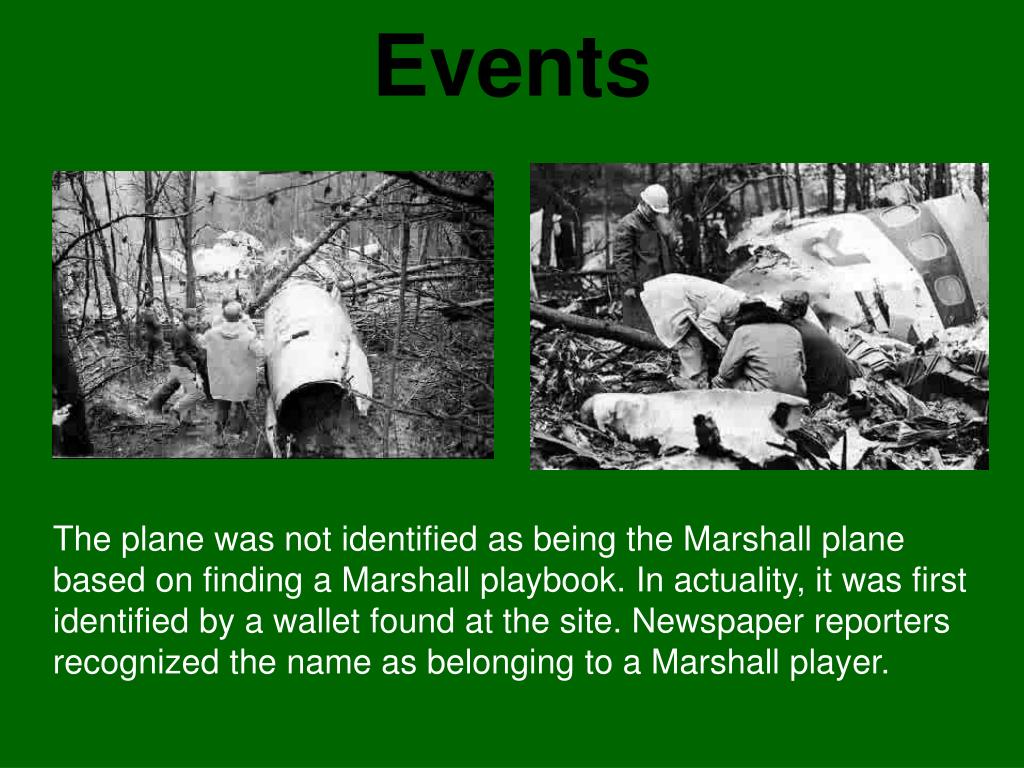 Events

The plane was not identified as being the Marshall plane based on finding a Marshall playbook. In actuality, it was first identified by a wallet found at the site. Newspaper reporters recognized the name as belonging to a Marshall player.